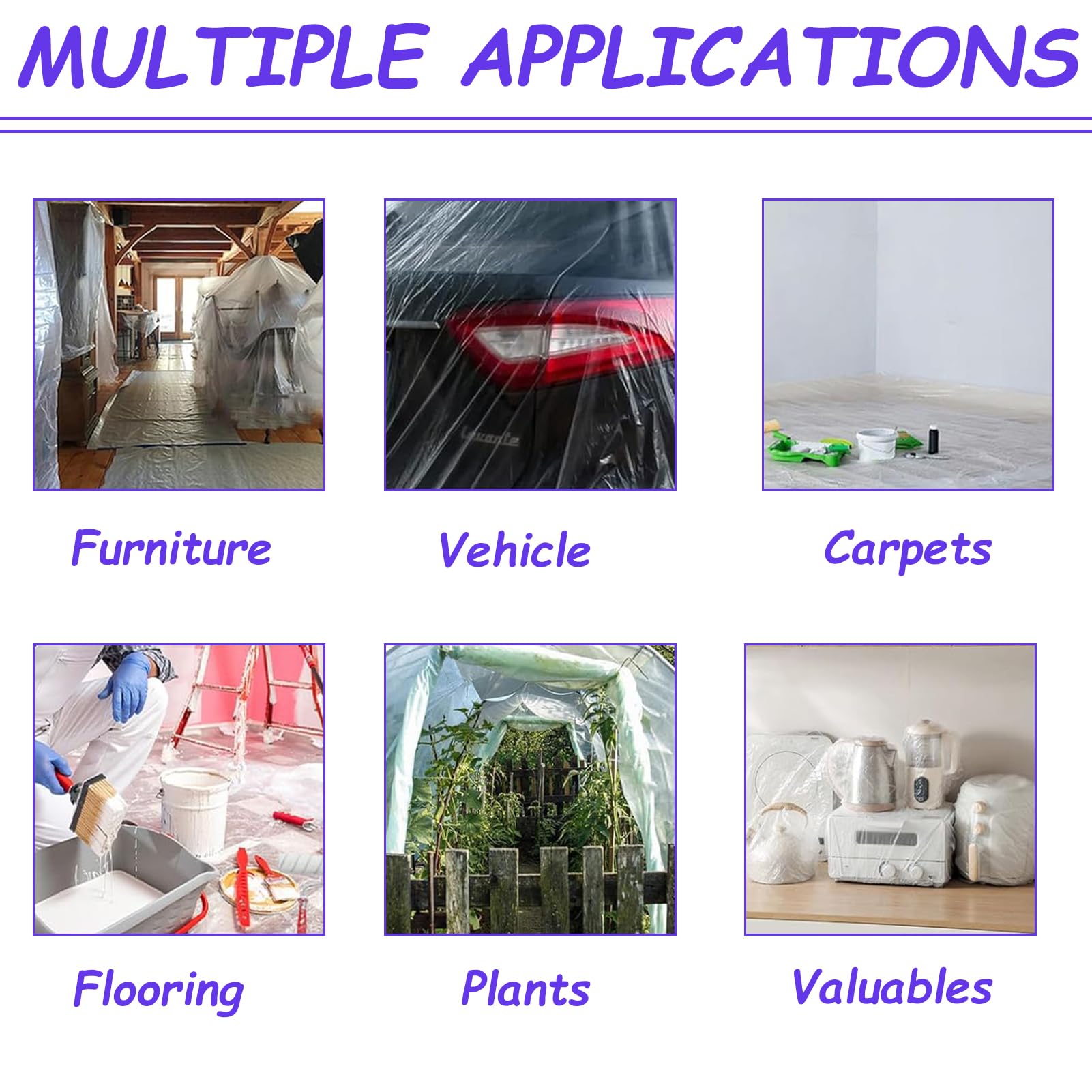 MULTIPLE APPLICATIONS

Furniture

Vehicle

Carpets

Flooring

Plants

Valuables